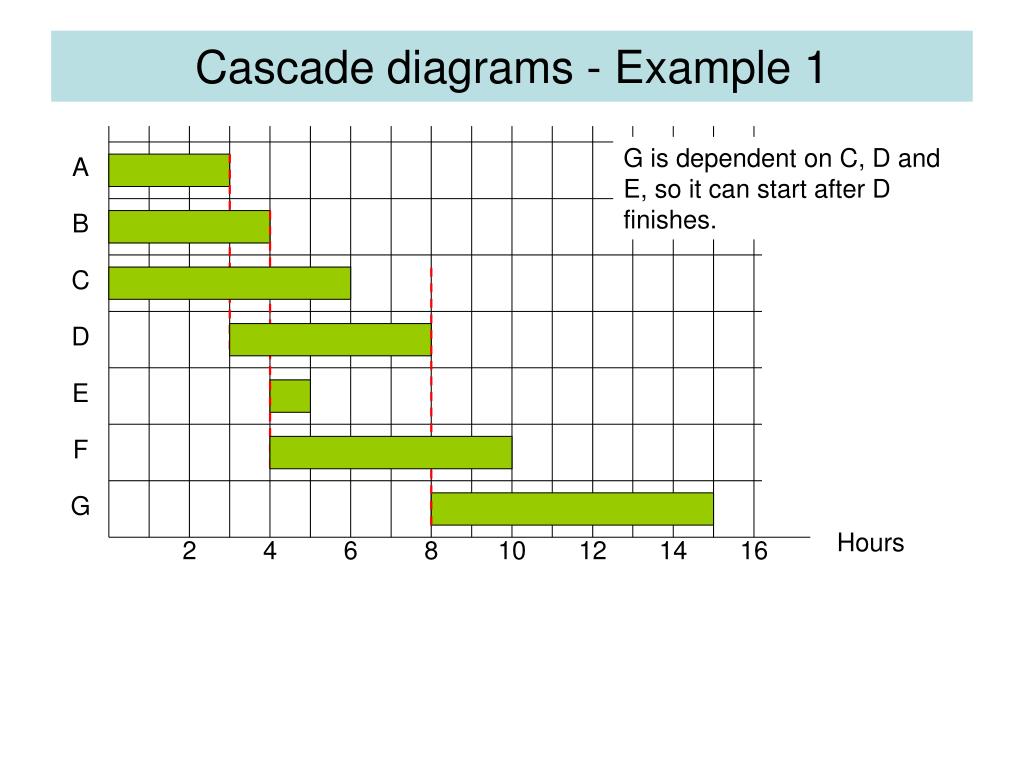 Cascade diagrams - Example 1

G is dependent on C, D and E, so it can start after D finishes.

A
B
C
D
E
F
G

2 4 6 8 10 12 14 16

Hours